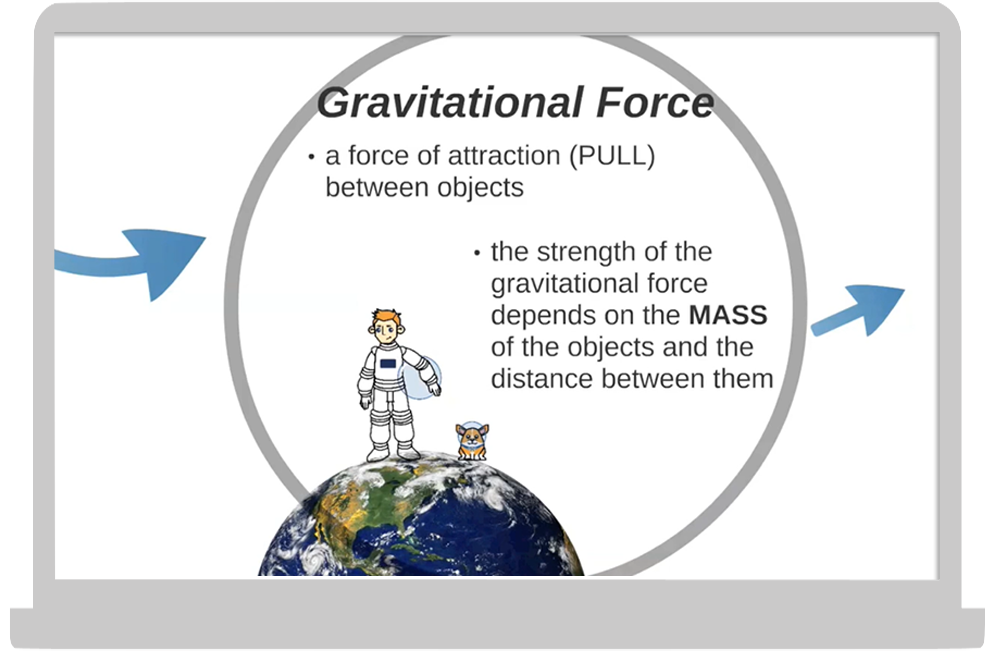 Gravitational Force

• a force of attraction (PULL) between objects

• the strength of the gravitational force depends on the MASS of the objects and the distance between them